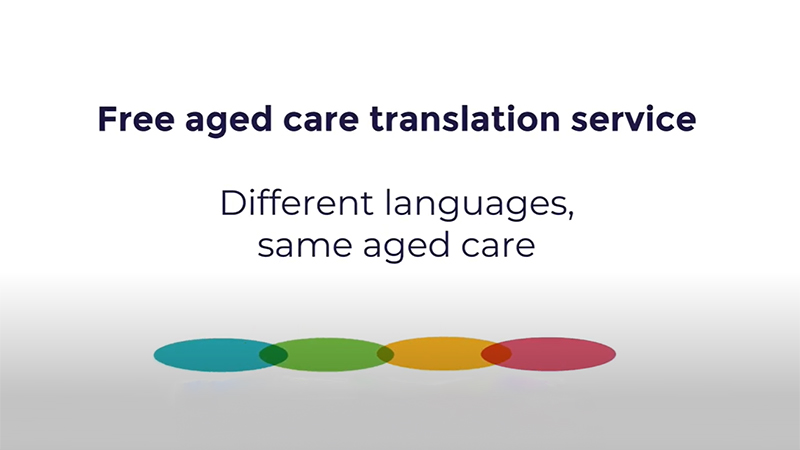 Free aged care translation service

Different languages, same aged care